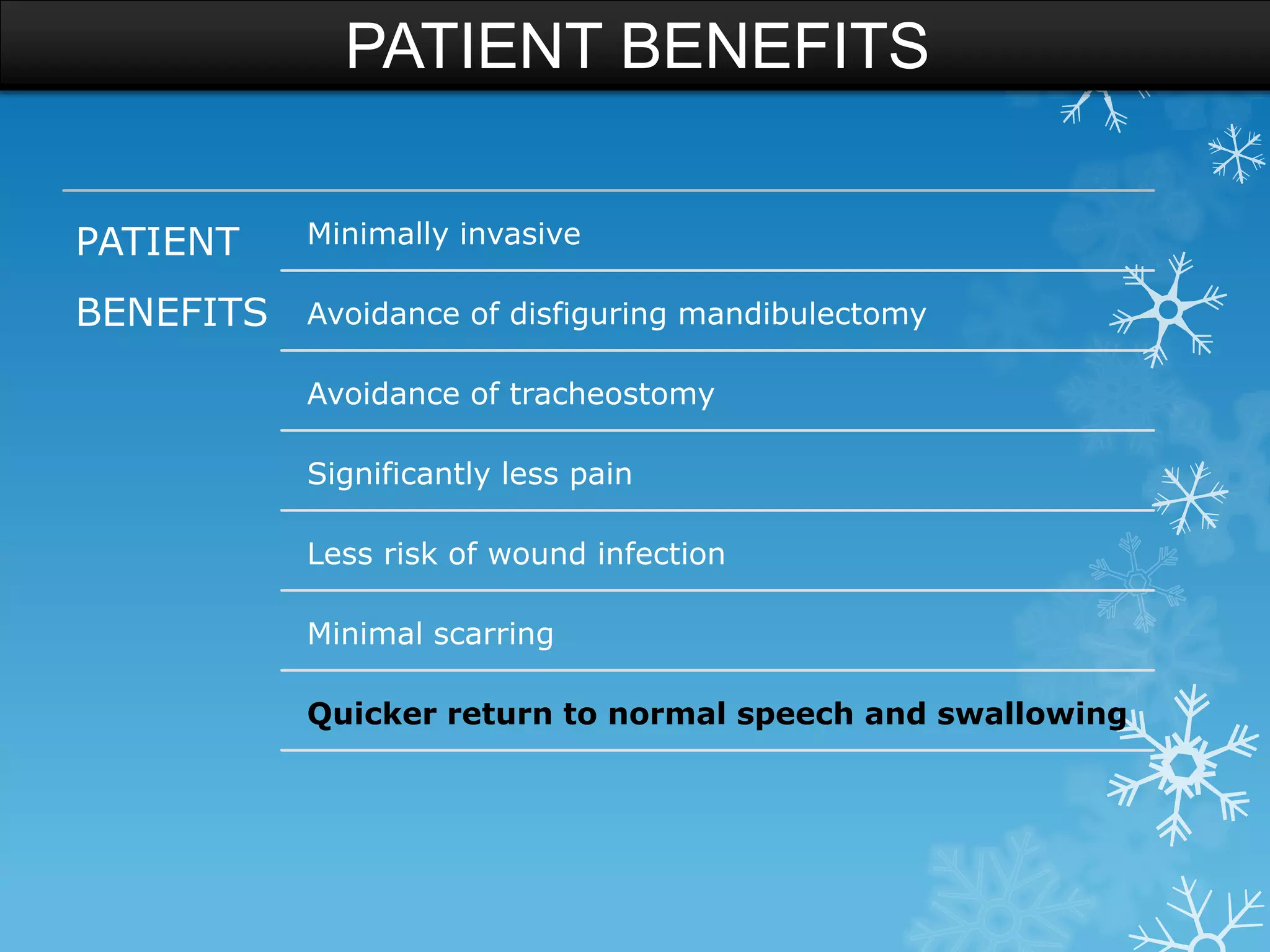 PATIENT BENEFITS

PATIENT BENEFITS

Minimally invasive

Avoidance of disfiguring mandibulectomy

Avoidance of tracheostomy

Significantly less pain

Less risk of wound infection

Minimal scarring

Quicker return to normal speech and swallowing